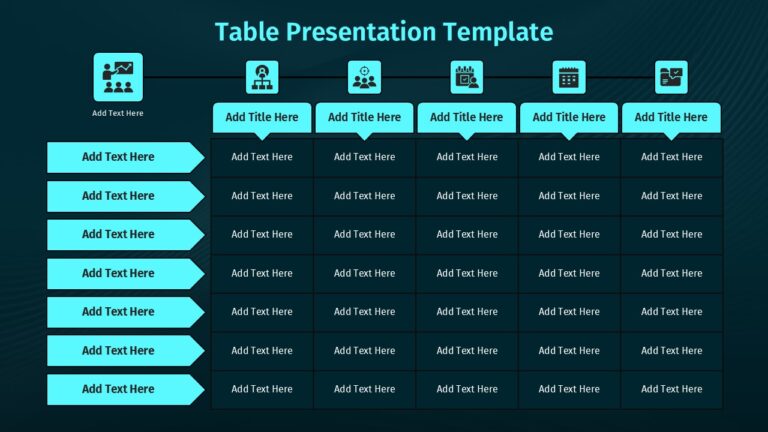 Table Presentation Template

| Add Text Here | Add Title Here | Add Title Here | Add Title Here | Add Title Here | Add Title Here |
|---|---|---|---|---|---|
| Add Text Here | Add Text Here | Add Text Here | Add Text Here | Add Text Here | Add Text Here |
| Add Text Here | Add Text Here | Add Text Here | Add Text Here | Add Text Here | Add Text Here |
| Add Text Here | Add Text Here | Add Text Here | Add Text Here | Add Text Here | Add Text Here |
| Add Text Here | Add Text Here | Add Text Here | Add Text Here | Add Text Here | Add Text Here |
| Add Text Here | Add Text Here | Add Text Here | Add Text Here | Add Text Here | Add Text Here |
| Add Text Here | Add Text Here | Add Text Here | Add Text Here | Add Text Here | Add Text Here |
| Add Text Here | Add Text Here | Add Text Here | Add Text Here | Add Text Here | Add Text Here |